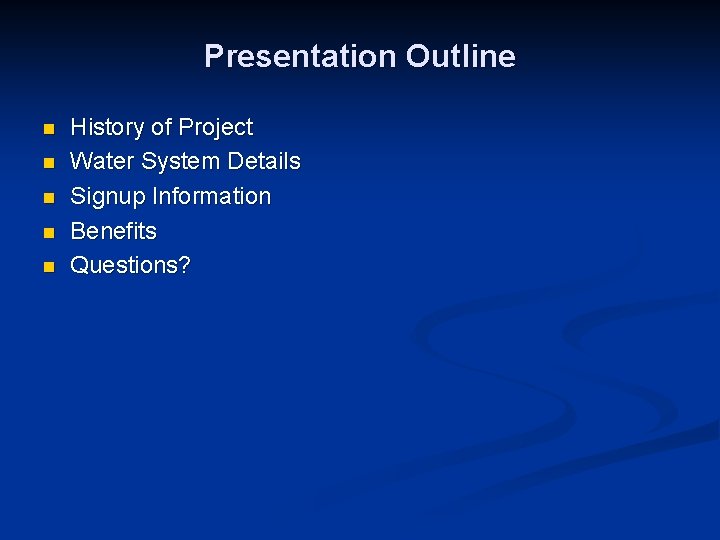 Presentation Outline

- History of Project
- Water System Details
- Signup Information
- Benefits
- Questions?